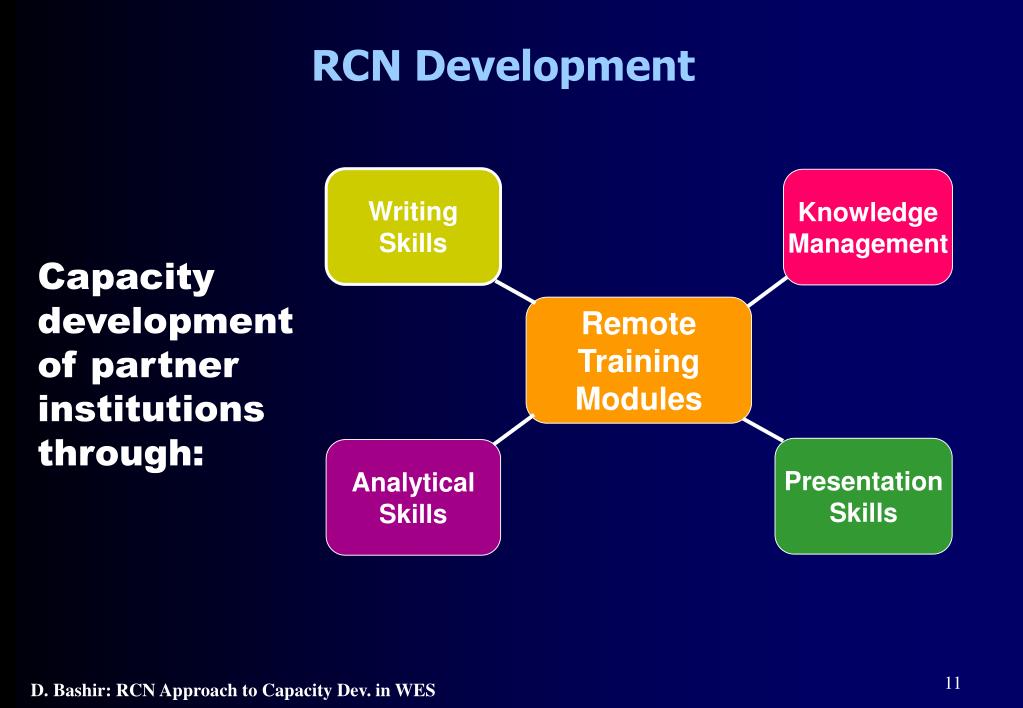 RCN Development

Capacity development of partner institutions through:

Writing Skills

Knowledge Management

Remote Training Modules

Analytical Skills

Presentation Skills

D. Bashir: RCN Approach to Capacity Dev. in WES

11